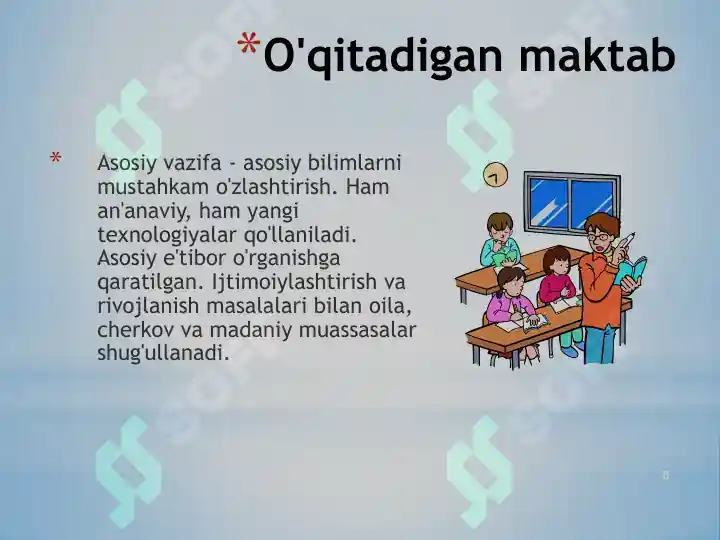 *O'qitadigan maktab

* Asosiy vazifa - asosiy bilimlarni mustahkam o'zlashtirish. Ham an'anaviy, ham yangi texnologiyalar qo'llaniladi. Asosiy e'tibor o'rganishga qaratilgan. Ijtimoiylashtirish va rivojlanish masalalari bilan oila, cherkov va madaniy muassasalar shug'ullanadi.

8